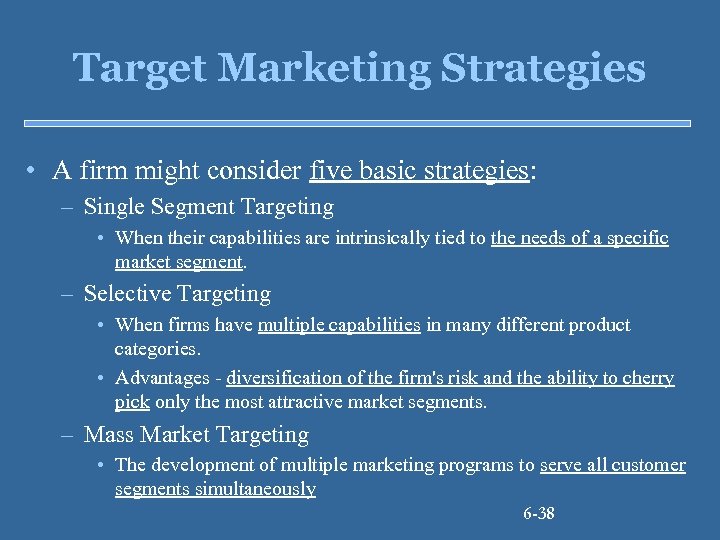 Target Marketing Strategies

• A firm might consider five basic strategies:
– Single Segment Targeting
• When their capabilities are intrinsically tied to the needs of a specific market segment.
– Selective Targeting
• When firms have multiple capabilities in many different product categories.
• Advantages - diversification of the firm's risk and the ability to cherry pick only the most attractive market segments.
– Mass Market Targeting
• The development of multiple marketing programs to serve all customer segments simultaneously

6-38